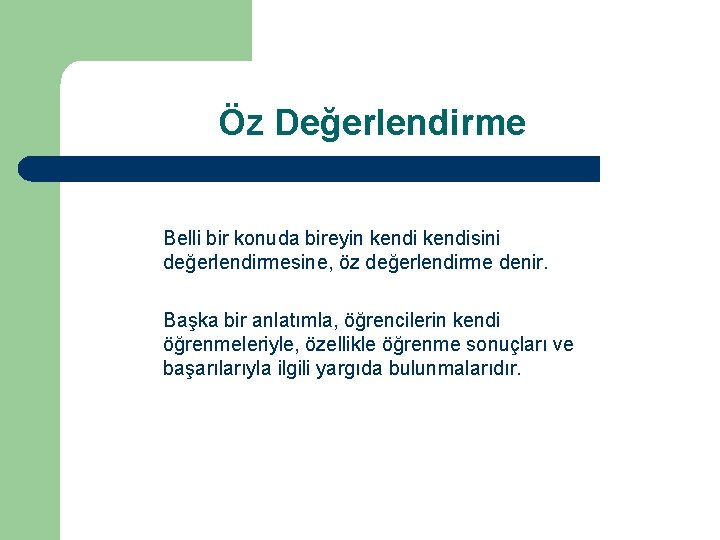 Öz Değerlendirme

Belli bir konuda bireyin kendi kendisini değerlendirmesine, öz değerlendirme denir.

Başka bir anlatımla, öğrencilerin kendi öğrenmeleriyle, özellikle öğrenme sonuçları ve başarılarıyla ilgili yargıda bulunmalarıdır.